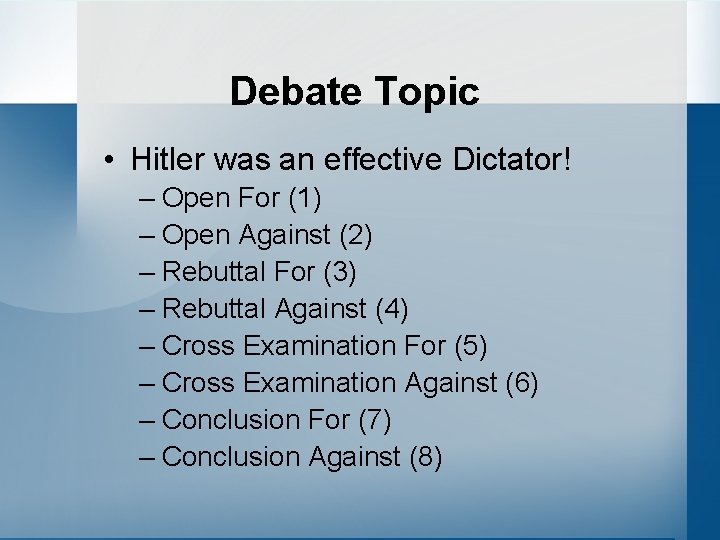 Debate Topic

• Hitler was an effective Dictator!
– Open For (1)
– Open Against (2)
– Rebuttal For (3)
– Rebuttal Against (4)
– Cross Examination For (5)
– Cross Examination Against (6)
– Conclusion For (7)
– Conclusion Against (8)